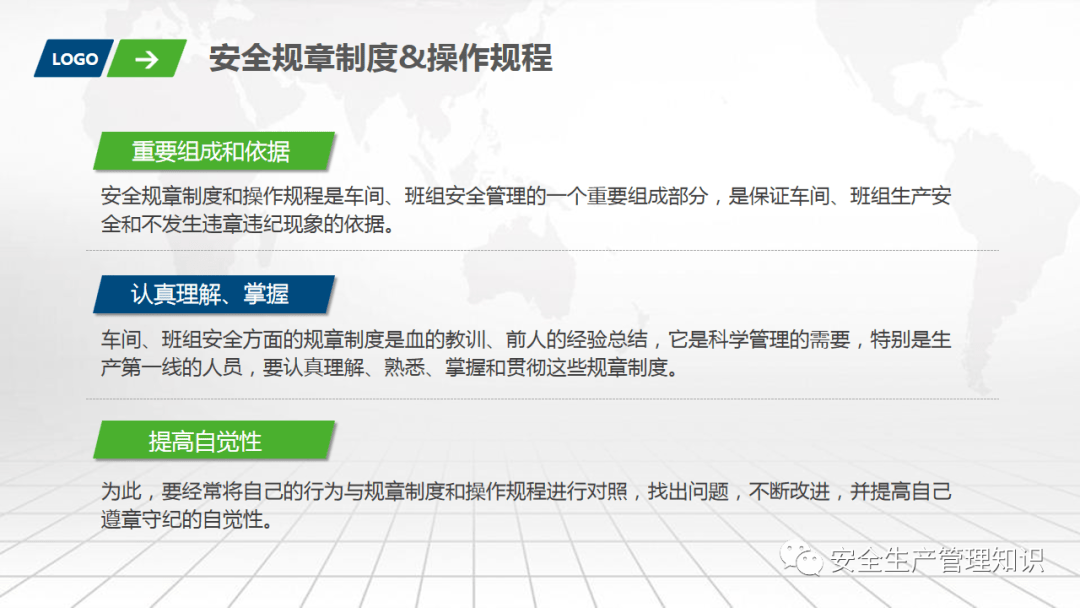 LOGO

安全规章制度&操作规程

重要组成和依据

安全规章制度和操作规程是车间、班组安全管理的一个重要组成部分，是保证车间、班组生产安全和不发生违章违纪现象的依据。

认真理解、掌握

车间、班组安全方面的规章制度是血的教训、前人的经验总结，它是科学管理的需要，特别是生产第一线的人员，要认真理解、熟悉、掌握和贯彻这些规章制度。

提高自觉性

为此，要经常将自己的行为与规章制度和操作规程进行对照，找出问题，不断改进，并提高自己遵章守纪的自觉性。

安全生产管理知识